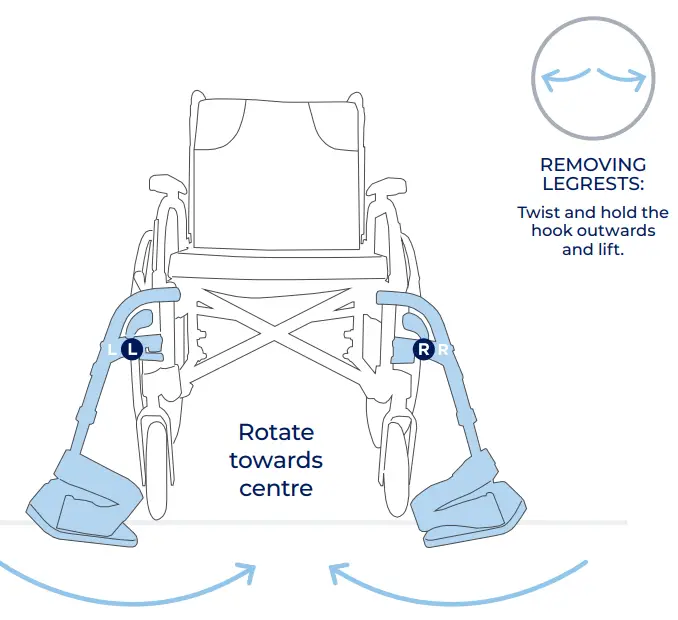 REMOVING LEGRESTS:

Twist and hold the hook outwards and lift.

L L

R R

Rotate towards centre